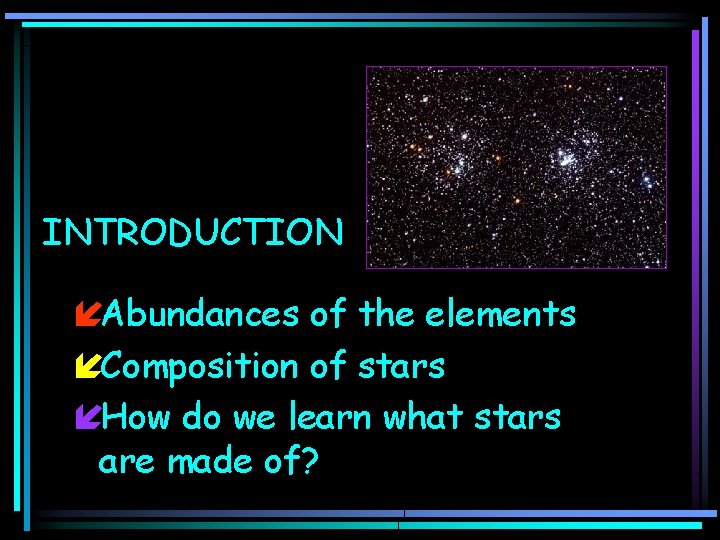 INTRODUCTION

Abundances of the elements

Composition of stars

How do we learn what stars are made of?